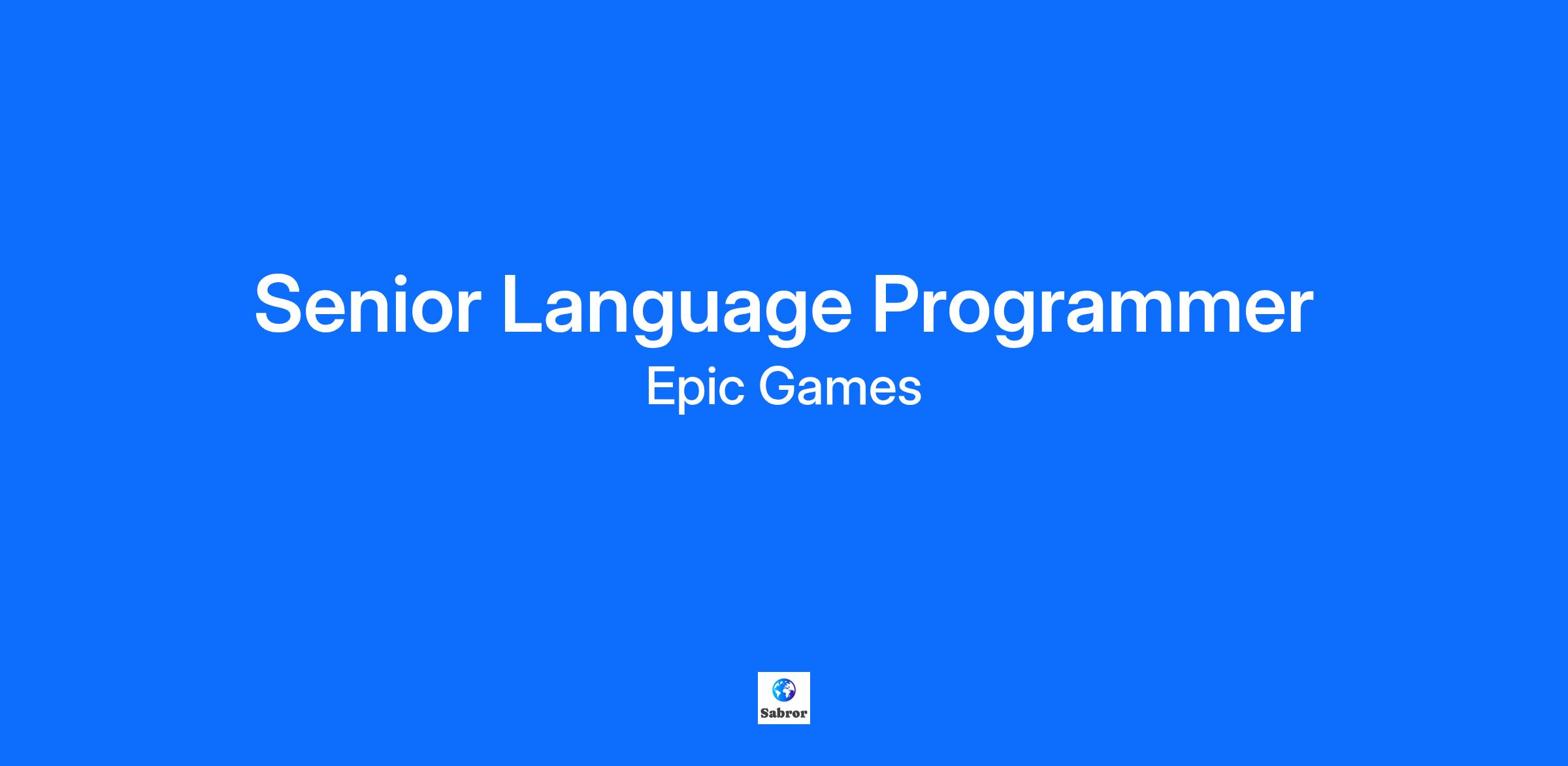 Senior Language Programmer

Epic Games

Sabror